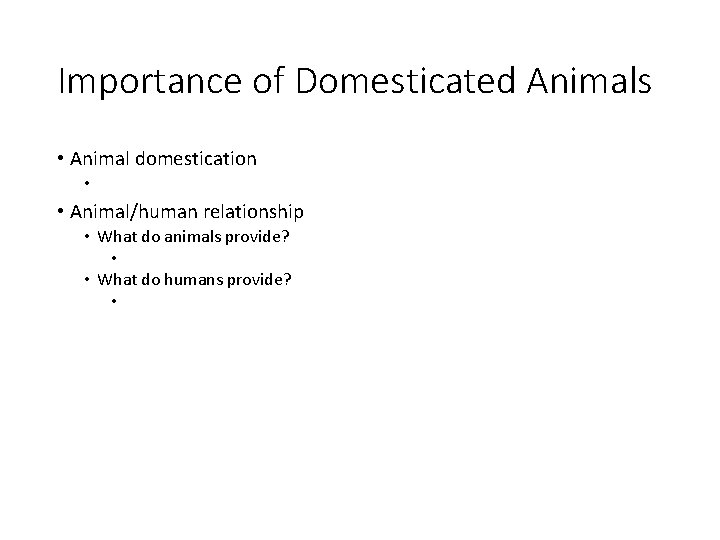 Importance of Domesticated Animals

• Animal domestication
  •
• Animal/human relationship
  • What do animals provide?
    •
  • What do humans provide?
    •